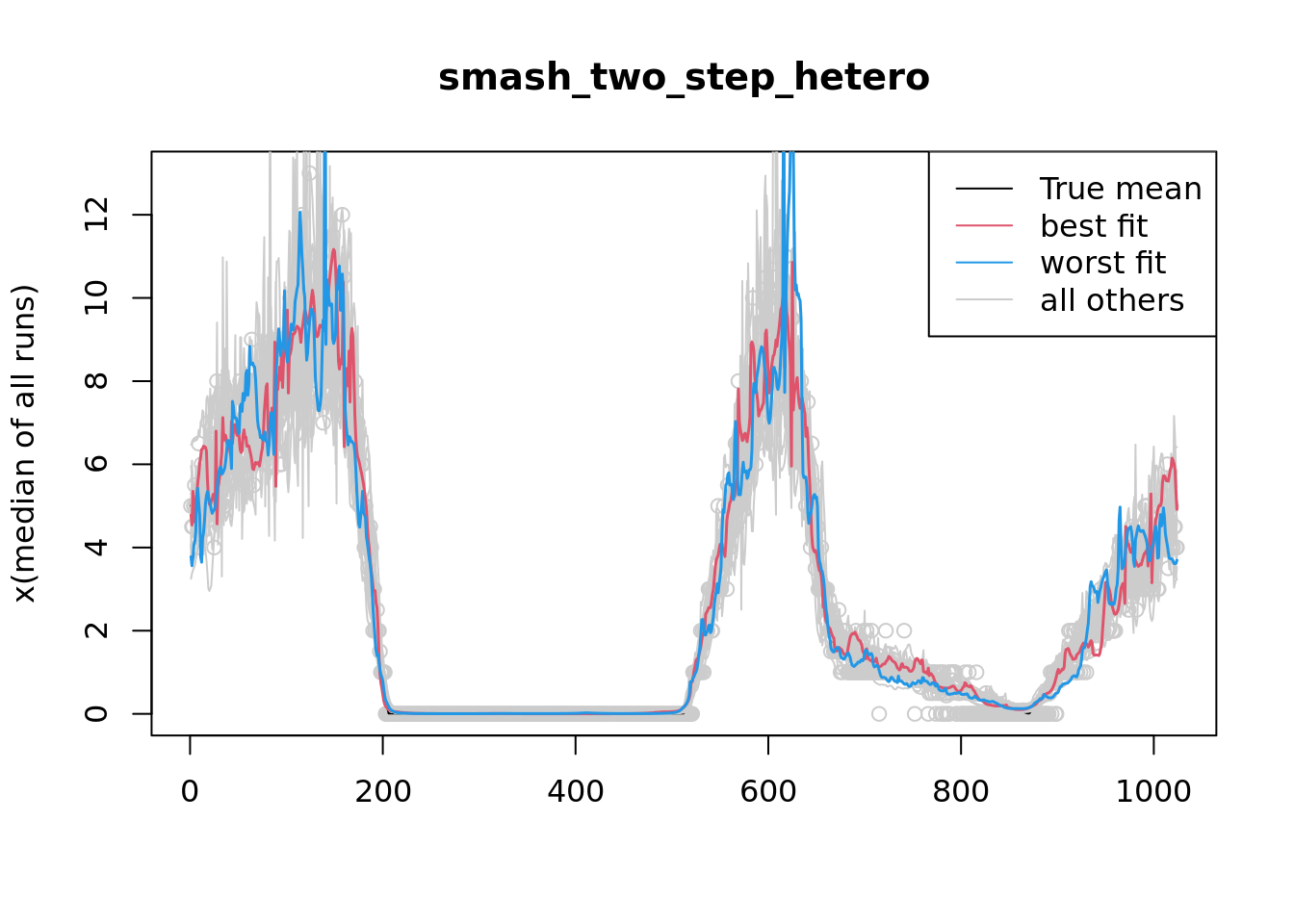 smash_two_step_hetero

True mean
best fit
worst fit
all others

x(median of all runs)

0
2
4
6
8
10
12

0
200
400
600
800
1000